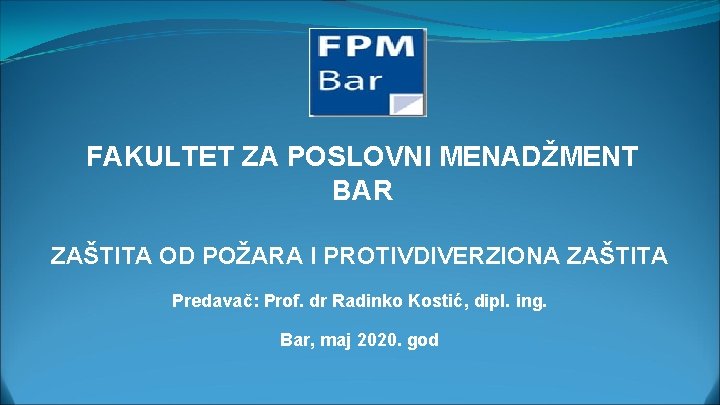 FPM
Bar

FAKULTET ZA POSLOVNI MENADŽMENT BAR

ZAŠTITA OD POŽARA I PROTIVDIVERZIONA ZAŠTITA

Predavač: Prof. dr Radinko Kostić, dipl. ing.

Bar, maj 2020. god